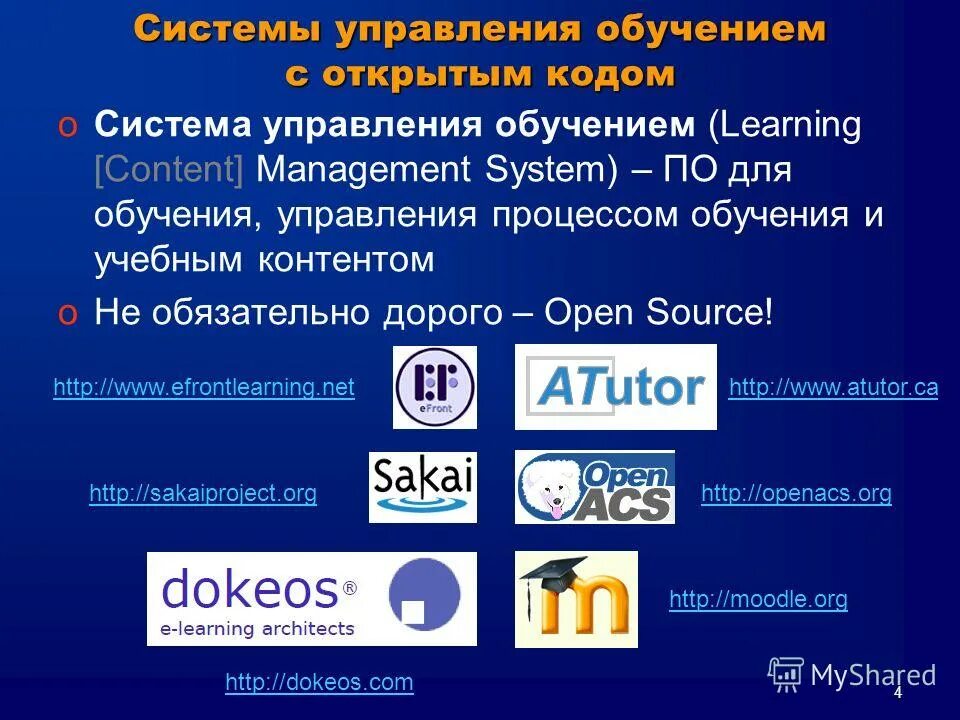 Системы управления обучением с открытым кодом

o Система управления обучением (Learning [Content] Management System) – ПО для обучения, управления процессом обучения и учебным контентом

o Не обязательно дорого – Open Source!

http://www.efrontlearning.net

eFront

ATutor

http://www.atutor.ca

http://sakaiproject.org

Sakai

Open ACS

http://openacs.org

dokeos®
e-learning architects

m

http://moodle.org

http://dokeos.com

MyShared

4